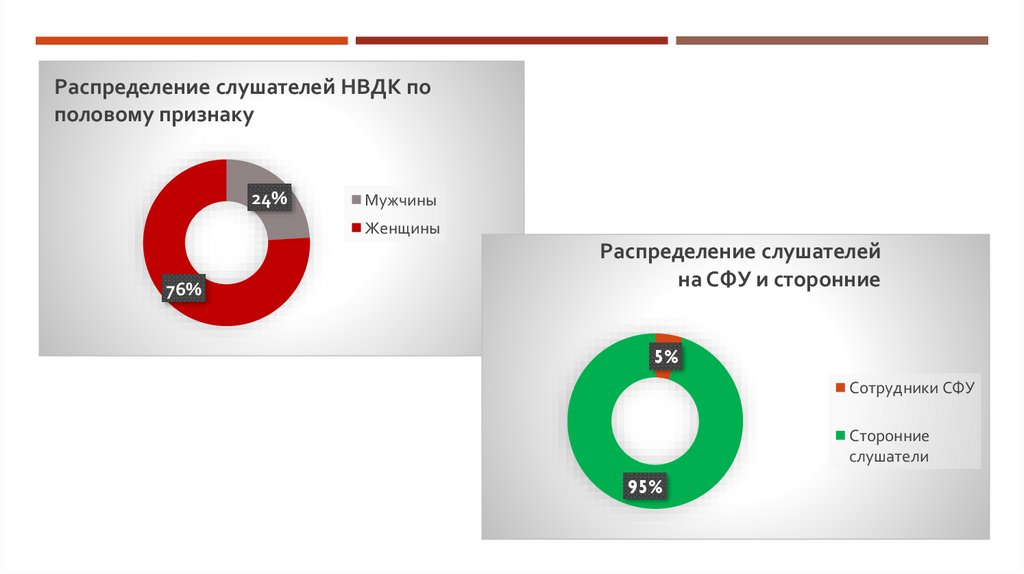 Распределение слушателей НВДК по половому признаку

24%

76%

Мужчины

Женщины

Распределение слушателей на СФУ и сторонние

5%

95%

Сотрудники СФУ

Сторонние слушатели